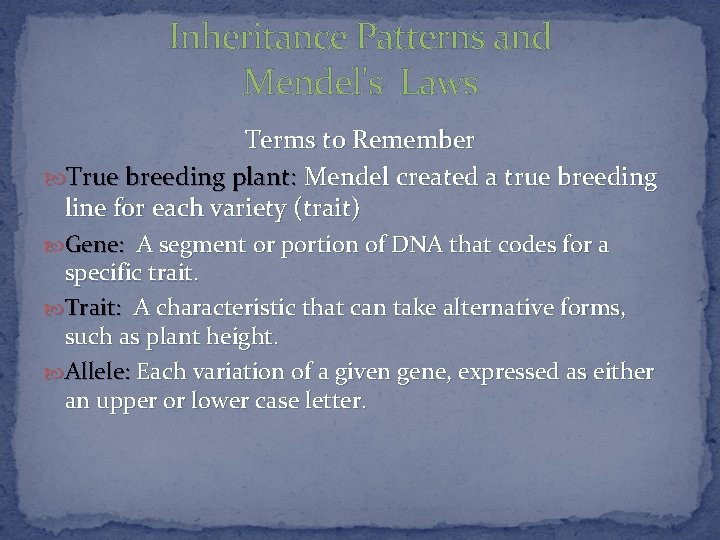 Inheritance Patterns and Mendel's Laws

Terms to Remember

True breeding plant: Mendel created a true breeding line for each variety (trait)

Gene: A segment or portion of DNA that codes for a specific trait.

Trait: A characteristic that can take alternative forms, such as plant height.

Allele: Each variation of a given gene, expressed as either an upper or lower case letter.